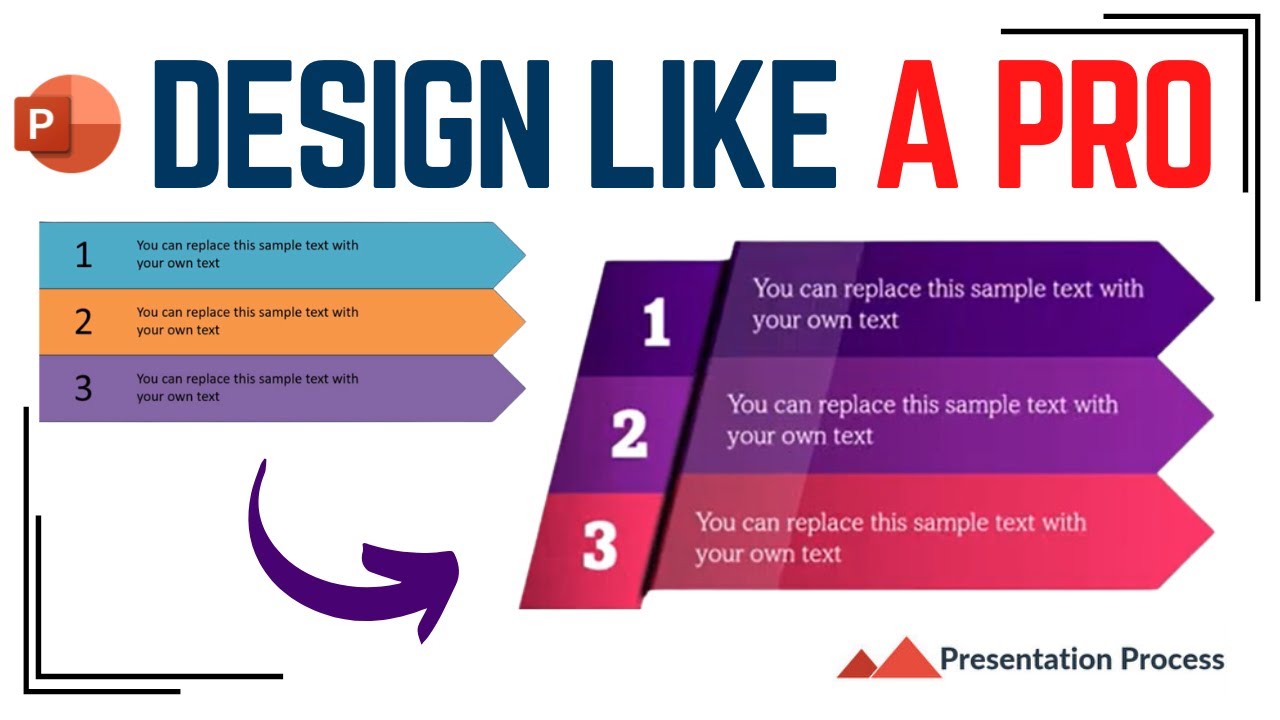 P

DESIGN LIKE A PRO

1 You can replace this sample text with your own text

2 You can replace this sample text with your own text

3 You can replace this sample text with your own text

1 You can replace this sample text with your own text

2 You can replace this sample text with your own text

3 You can replace this sample text with your own text

Presentation Process